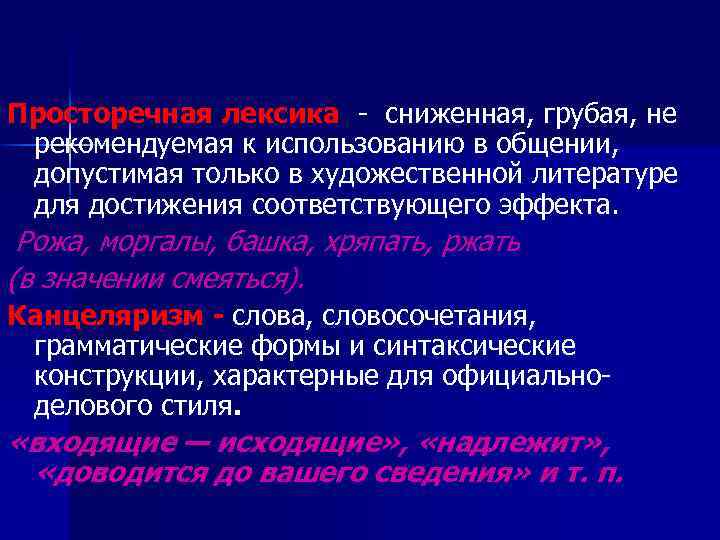 Просторечная лексика - сниженная, грубая, не рекомендуемая к использованию в общении, допустимая только в художественной литературе для достижения соответствующего эффекта.

Рожа, моргалы, башка, хряпать, ржать (в значении смеяться).

Канцеляризм - слова, словосочетания, грамматические формы и синтаксические конструкции, характерные для официально-делового стиля.

«входящие — исходящие», «надлежит», «доводится до вашего сведения» и т. п.